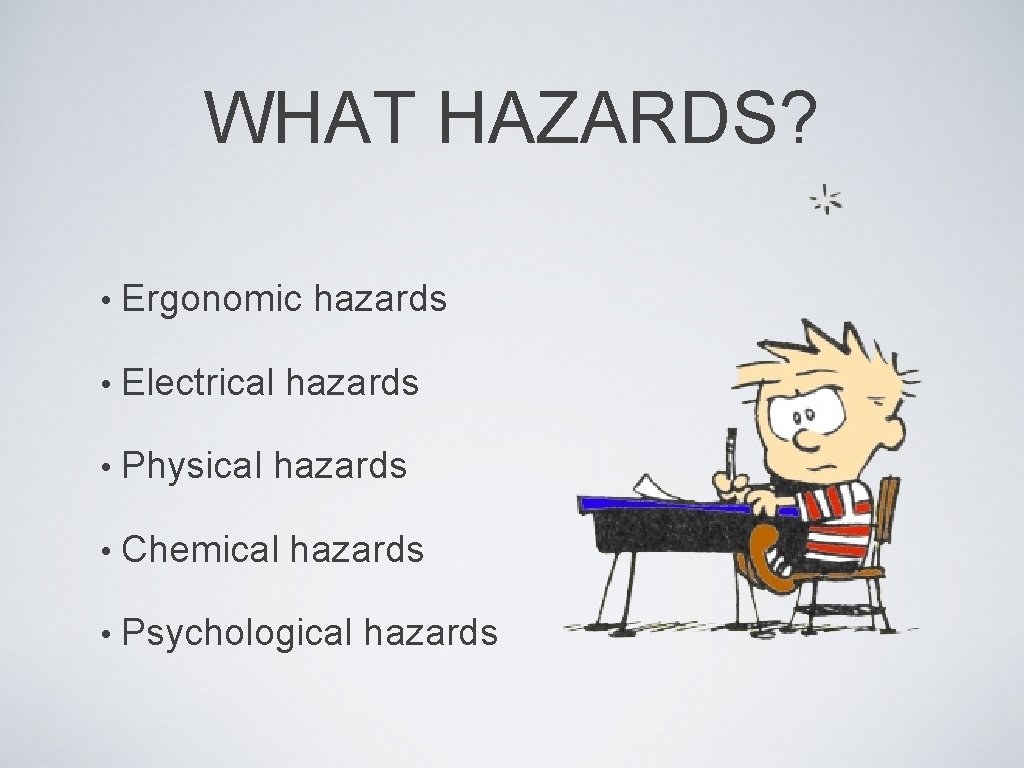 WHAT HAZARDS?

• Ergonomic hazards

• Electrical hazards

• Physical hazards

• Chemical hazards

• Psychological hazards